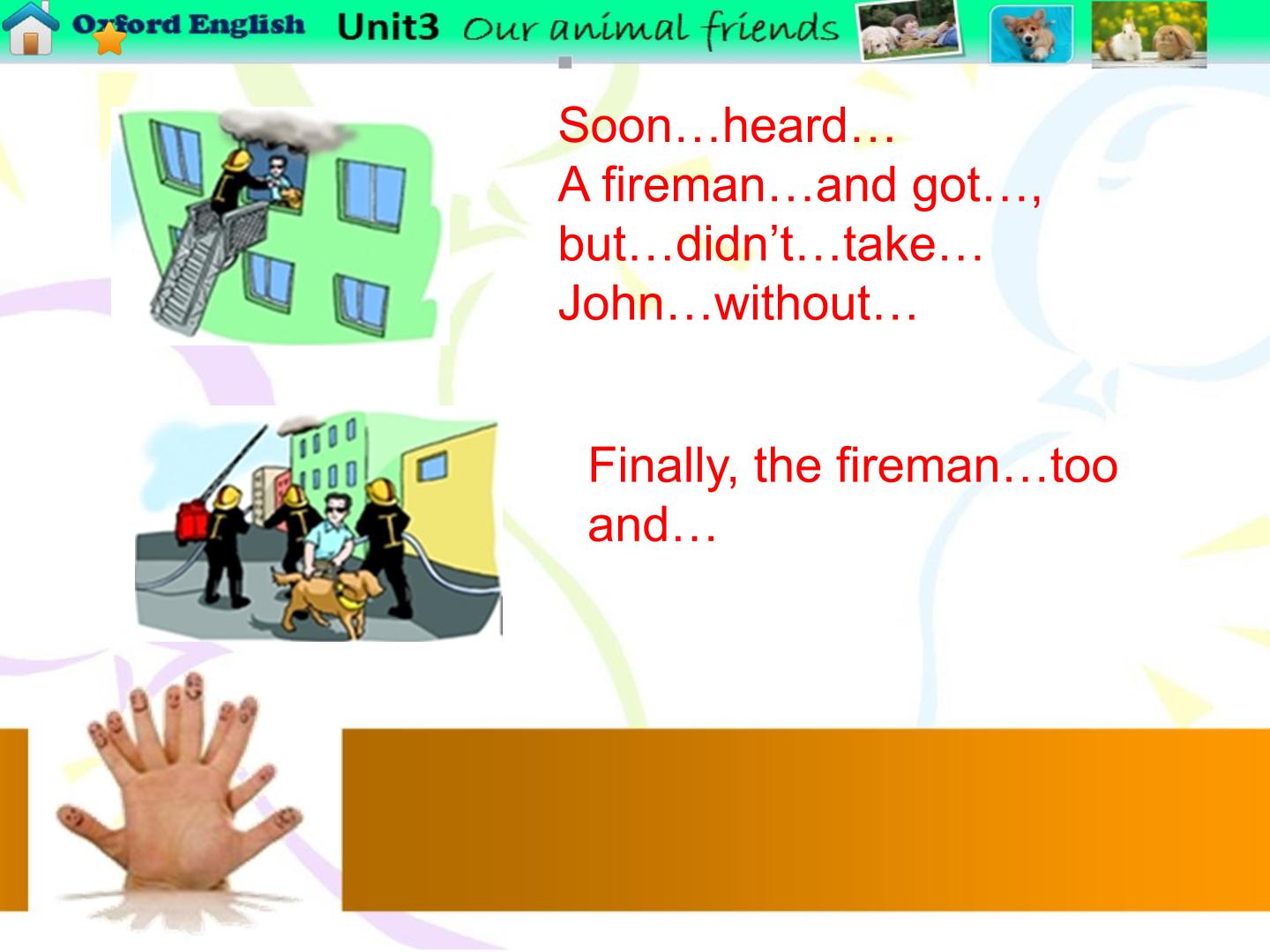 Oxford English Unit3 Our animal friends

Soon…heard…
A fireman…and got…,
but…didn't…take…
John…without…

Finally, the fireman…too and…